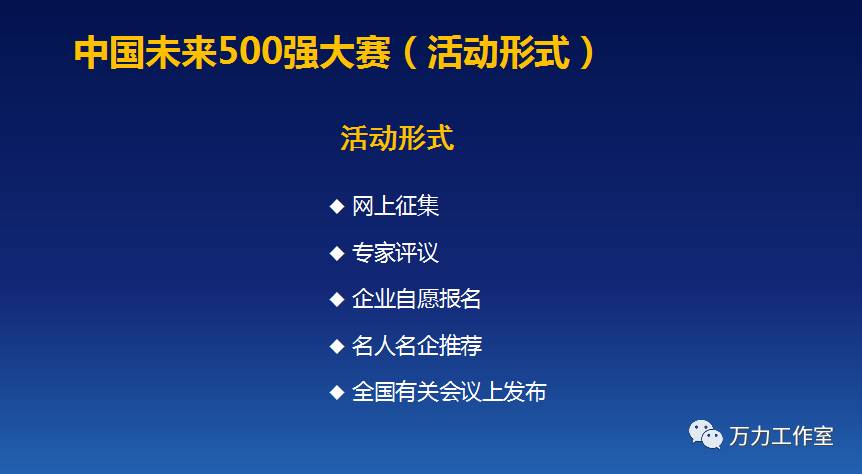 中国未来500强大赛（活动形式）

活动形式

◆ 网上征集
◆ 专家评议
◆ 企业自愿报名
◆ 名人名企推荐
◆ 全国有关会议上发布

万力工作室